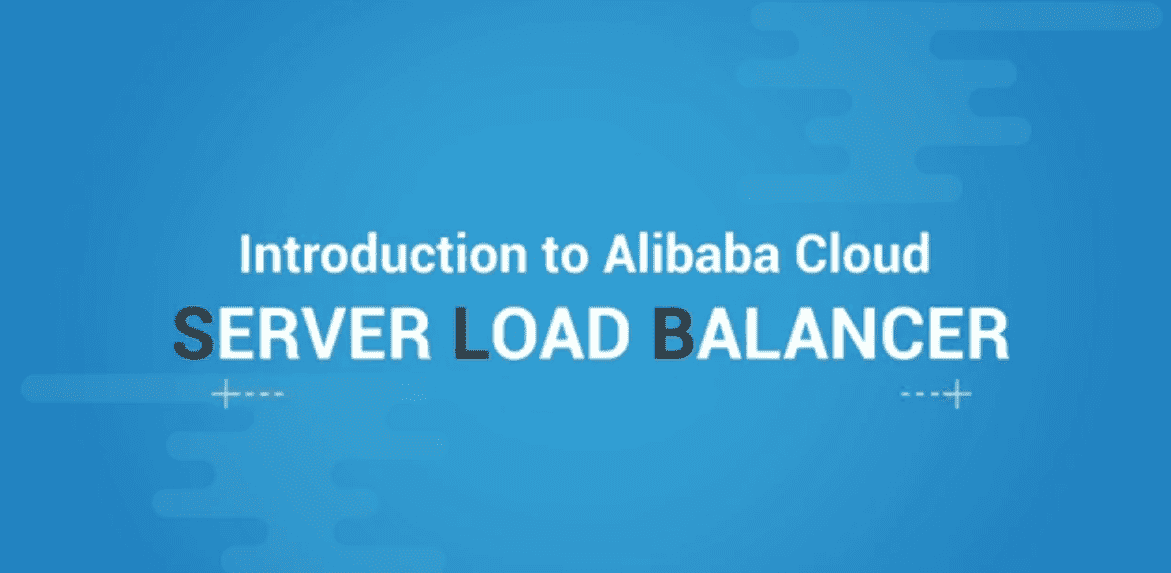 Introduction to Alibaba Cloud
SERVER LOAD BALANCER